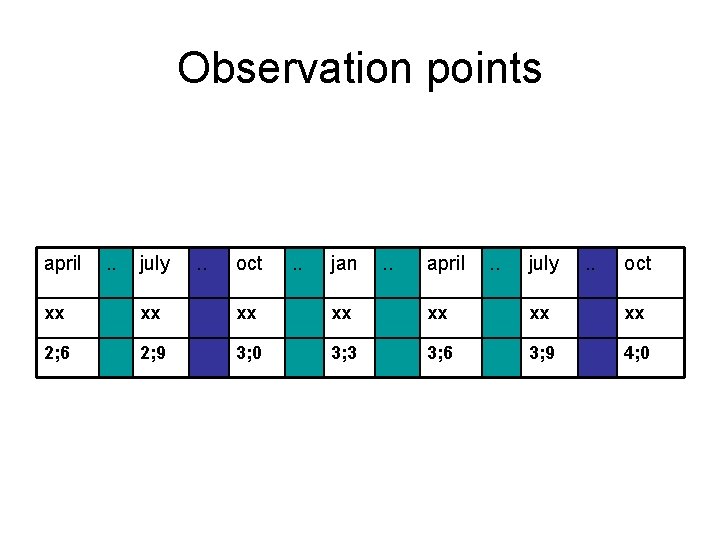 Observation points

| april | .. | july | .. | oct | .. | jan | .. | april | .. | july | .. | oct |
|---|---|---|---|---|---|---|---|---|---|---|---|---|
| xx | | xx | | xx | | xx | | xx | | xx | | xx |
| 2;6 | | 2;9 | | 3;0 | | 3;3 | | 3;6 | | 3;9 | | 4;0 |